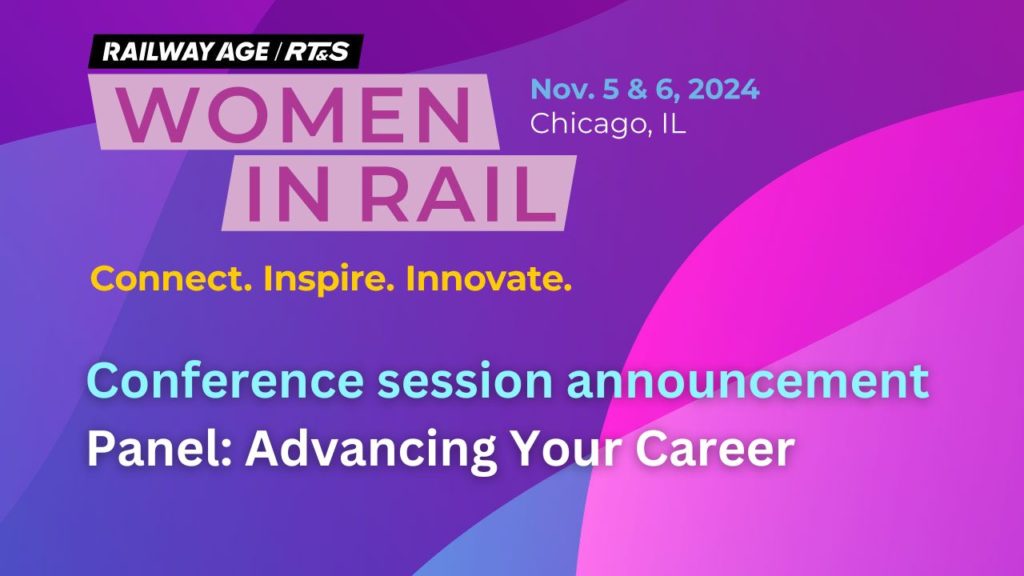 RAILWAY AGE / RT&S

WOMEN IN RAIL

Nov. 5 & 6, 2024
Chicago, IL

Connect. Inspire. Innovate.

Conference session announcement
Panel: Advancing Your Career